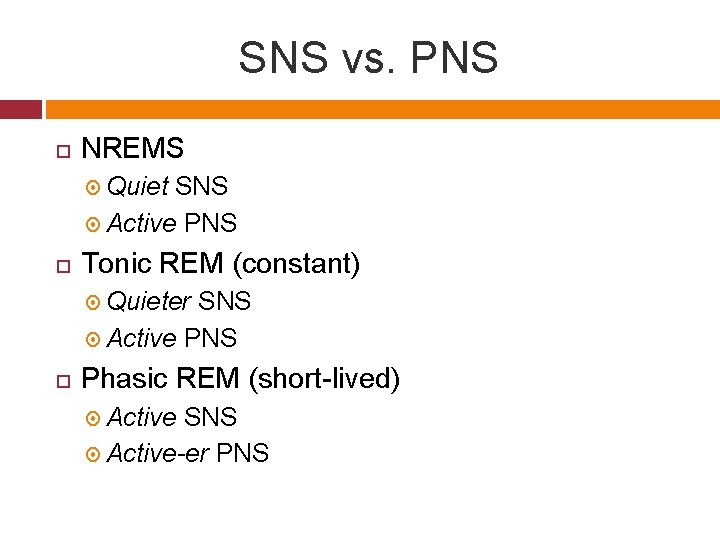 SNS vs. PNS

NREMS
Quiet SNS
Active PNS
Tonic REM (constant)
Quieter SNS
Active PNS
Phasic REM (short-lived)
Active SNS
Active-er PNS